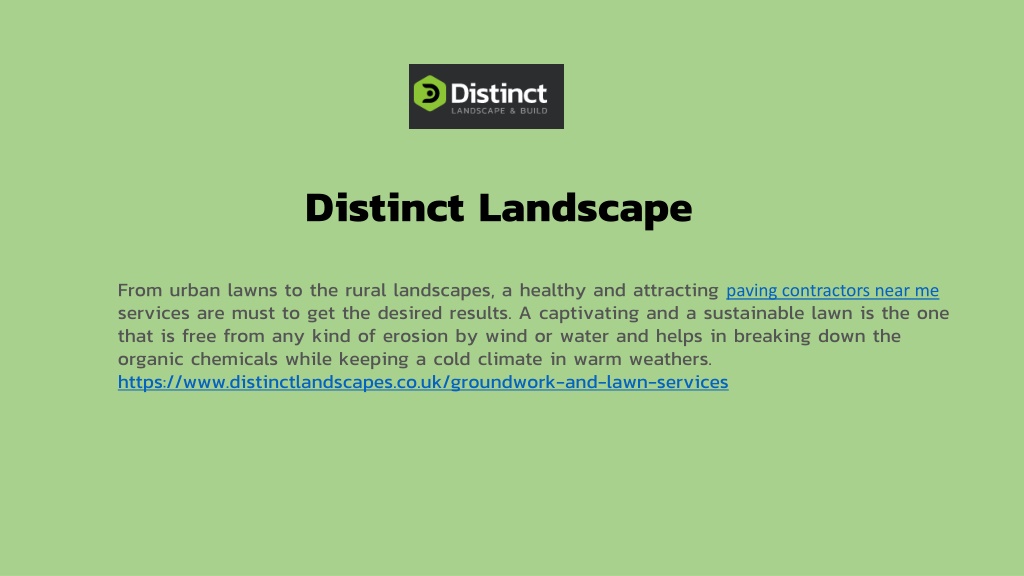 Distinct
LANDSCAPE & BUILD

Distinct Landscape

From urban lawns to the rural landscapes, a healthy and attracting paving contractors near me services are must to get the desired results. A captivating and a sustainable lawn is the one that is free from any kind of erosion by wind or water and helps in breaking down the organic chemicals while keeping a cold climate in warm weathers. https://www.distinctlandscapes.co.uk/groundwork-and-lawn-services